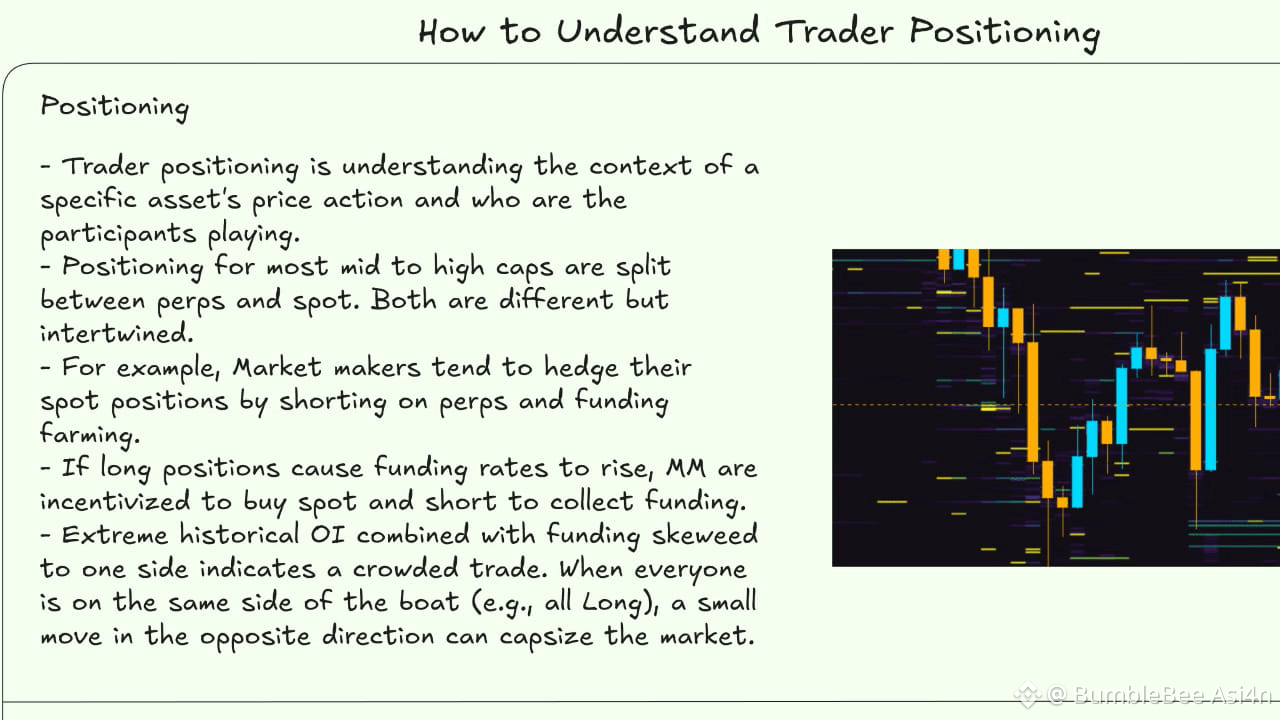 How to Understand Trader Positioning

Positioning

- Trader positioning is understanding the context of a specific asset's price action and who are the participants playing.
- Positioning for most mid to high caps are split between perps and spot. Both are different but intertwined.
- For example, Market makers tend to hedge their spot positions by shorting on perps and funding farming.
- If long positions cause funding rates to rise, MM are incentivized to buy spot and short to collect funding.
- Extreme historical OI combined with funding skeweed to one side indicates a crowded trade. When everyone is on the same side of the boat (e.g., all Long), a small move in the opposite direction can capsize the market.

@ BumbleBee Asi4n